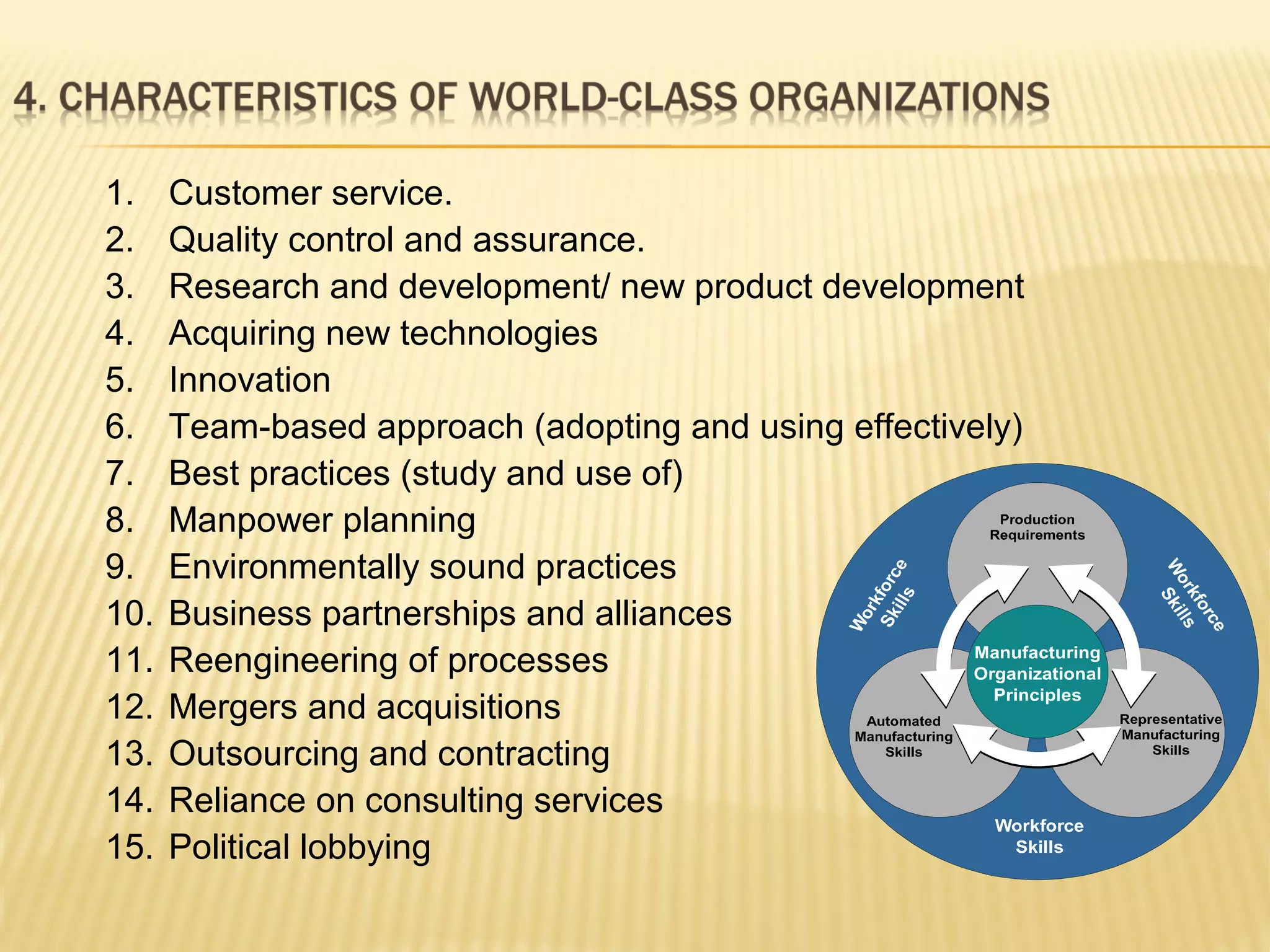 4. CHARACTERISTICS OF WORLD-CLASS ORGANIZATIONS

1. Customer service.
2. Quality control and assurance.
3. Research and development/ new product development
4. Acquiring new technologies
5. Innovation
6. Team-based approach (adopting and using effectively)
7. Best practices (study and use of)
8. Manpower planning
9. Environmentally sound practices
10. Business partnerships and alliances
11. Reengineering of processes
12. Mergers and acquisitions
13. Outsourcing and contracting
14. Reliance on consulting services
15. Political lobbying

Production Requirements

Workforce Skills

Workforce Skills

Manufacturing Organizational Principles

Automated Manufacturing Skills

Representative Manufacturing Skills

Workforce Skills